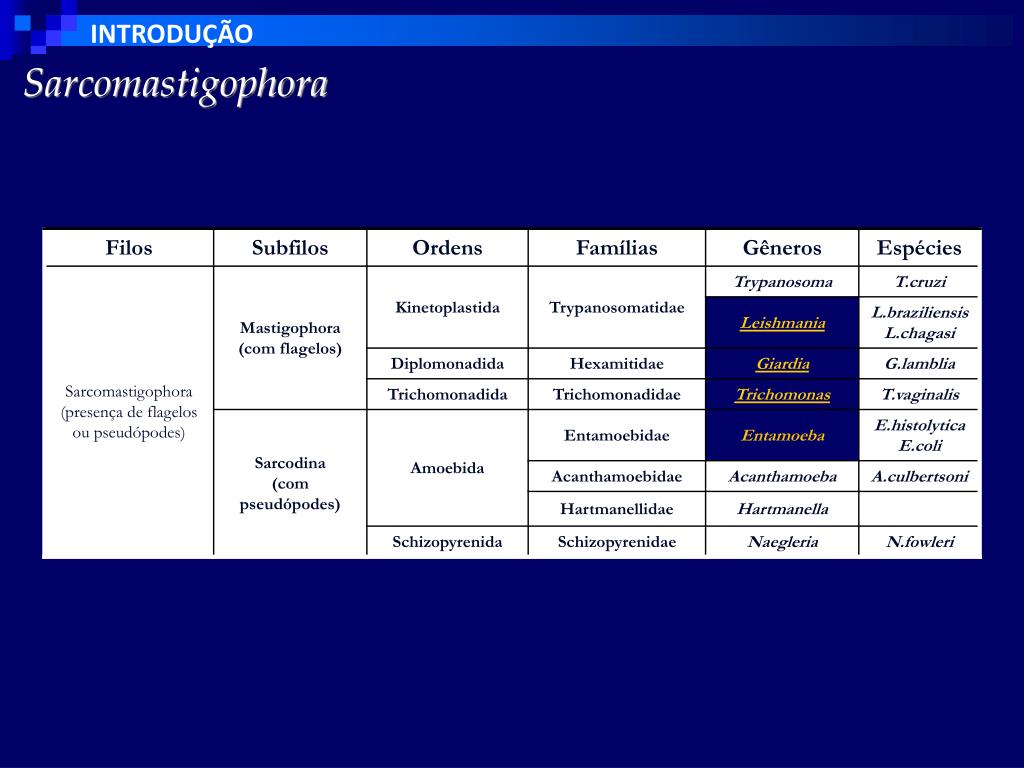 INTRODUÇÃO

Sarcomastigophora

| Filos | Subfilos | Ordens | Famílias | Gêneros | Espécies |
|---|---|---|---|---|---|
| Sarcomastigophora (presença de flagelos ou pseudópodes) | Mastigophora (com flagelos) | Kinetoplastida | Trypanosomatidae | Trypanosoma | T.cruzi |
| | | | | Leishmania | L.braziliensis L.chagasi |
| | | Diplomonadida | Hexamitidae | Giardia | G.lamblia |
| | | Trichomonadida | Trichomonadidae | Trichomonas | T.vaginalis |
| | Sarcodina (com pseudópodes) | Amoebida | Entamoebidae | Entamoeba | E.histolytica E.coli |
| | | | Acanthamoebidae | Acanthamoeba | A.culbertsoni |
| | | | Hartmanellidae | Hartmanella | |
| | | Schizopyrenida | Schizopyrenidae | Naegleria | N.fowleri |